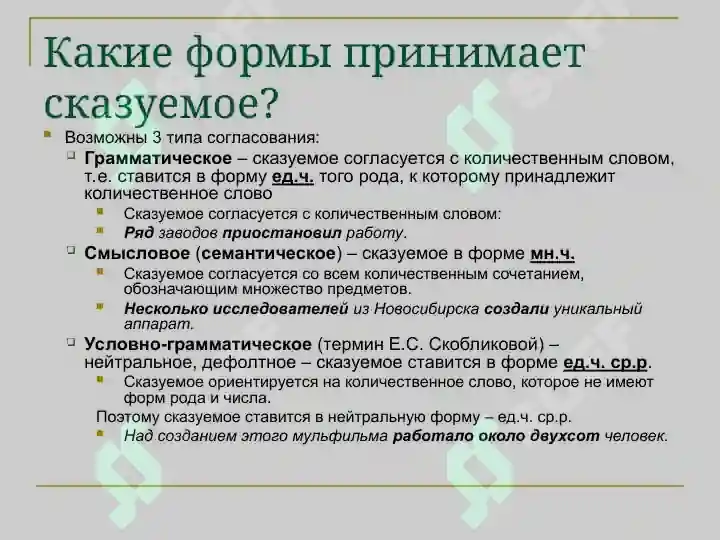 Какие формы принимает сказуемое?

Возможны 3 типа согласования:

Грамматическое – сказуемое согласуется с количественным словом, т.е. ставится в форму ед.ч. того рода, к которому принадлежит количественное слово

Сказуемое согласуется с количественным словом:

Ряд заводов приостановил работу.

Смысловое (семантическое) – сказуемое в форме мн.ч.

Сказуемое согласуется со всем количественным сочетанием, обозначающим множество предметов.

Несколько исследователей из Новосибирска создали уникальный аппарат.

Условно-грамматическое (термин Е.С. Скобликовой) – нейтральное, дефолтное – сказуемое ставится в форме ед.ч. ср.р.

Сказуемое ориентируется на количественное слово, которое не имеют форм рода и числа.

Поэтому сказуемое ставится в нейтральную форму – ед.ч. ср.р.

Над созданием этого мульфильма работало около двухсот человек.